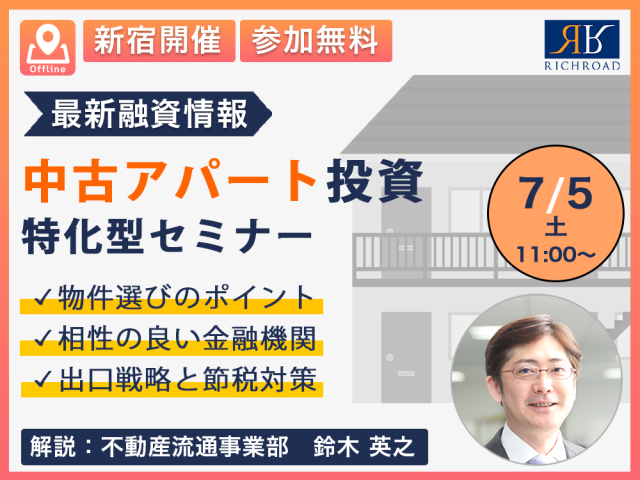 Offline
新宿開催
参加無料

RICHROAD

最新融資情報

中古アパート投資
特化型セミナー

7/5
土
11:00～

✓物件選びのポイント
✓相性の良い金融機関
✓出口戦略と節税対策

解説：不動産流通事業部　鈴木 英之